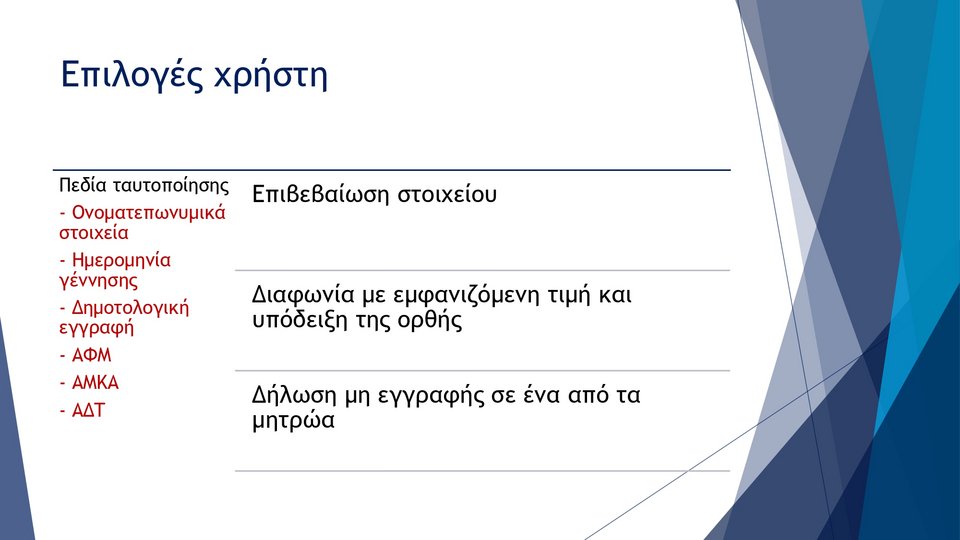 Επιλογές χρήστη

Πεδία ταυτοποίησης
- Ονοματεπωνυμικά στοιχεία
- Ημερομηνία γέννησης
- Δημοτολογική εγγραφή
- ΑΦΜ
- ΑΜΚΑ
- ΑΔΤ

Επιβεβαίωση στοιχείου

Διαφωνία με εμφανιζόμενη τιμή και υπόδειξη της ορθής

Δήλωση μη εγγραφής σε ένα από τα μητρώα